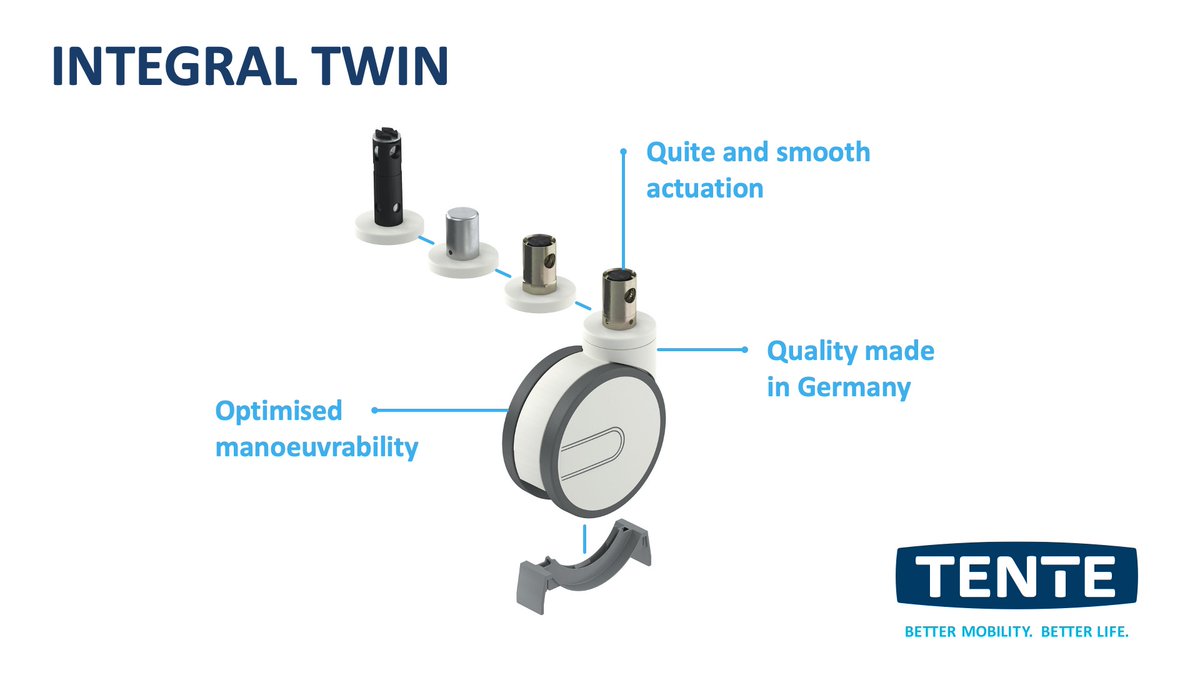 INTEGRAL TWIN

Quite and smooth actuation

Quality made in Germany

Optimised manoeuvrability

TENTE

BETTER MOBILITY. BETTER LIFE.